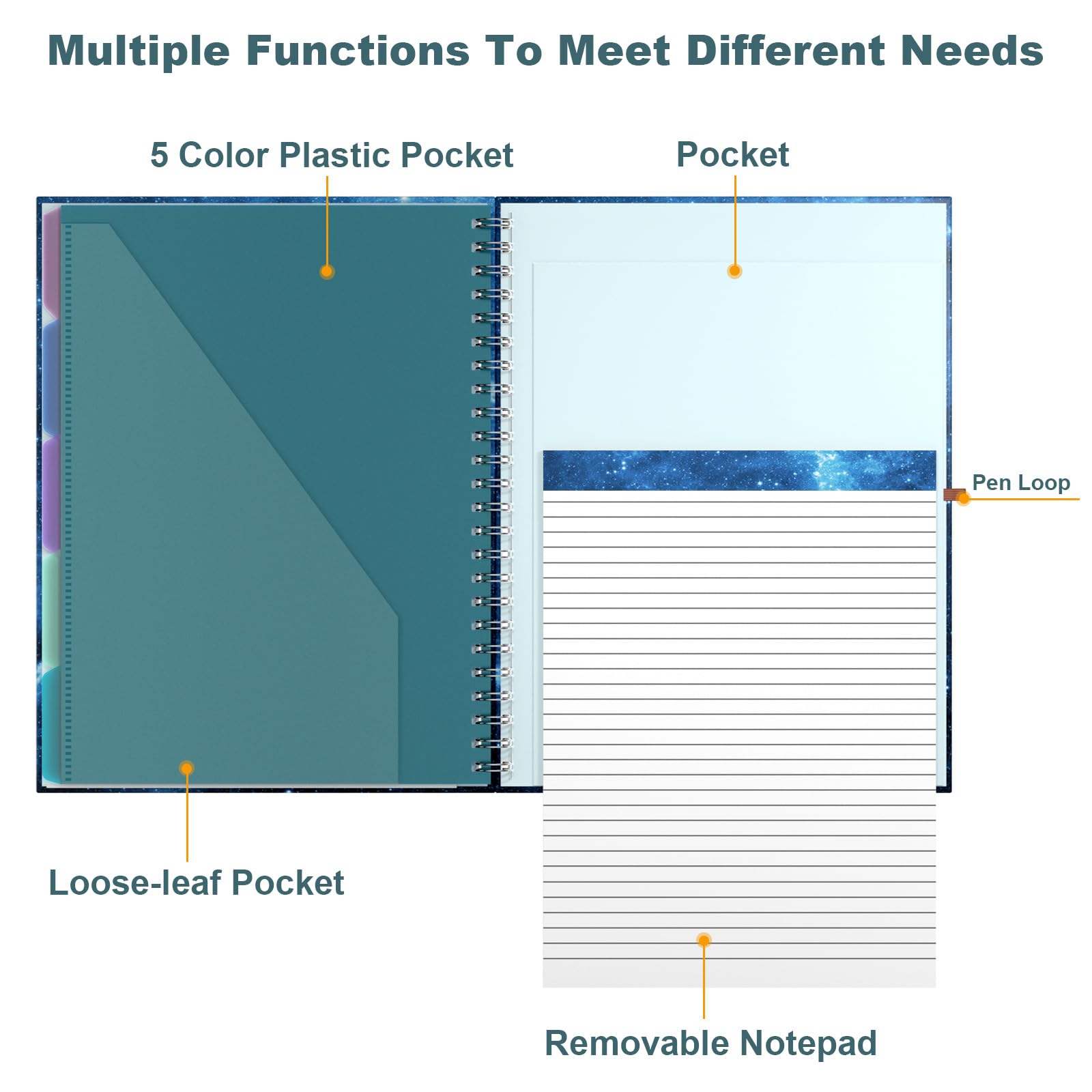 Multiple Functions To Meet Different Needs

5 Color Plastic Pocket

Pocket

Pen Loop

Loose-leaf Pocket

Removable Notepad